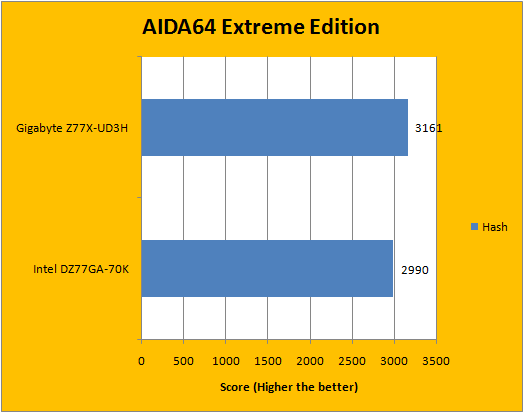 AIDA64 Extreme Edition

Gigabyte Z77X-UD3H
3161

Intel DZ77GA-70K
2990

Hash

0 500 1000 1500 2000 2500 3000 3500

Score (Higher the better)